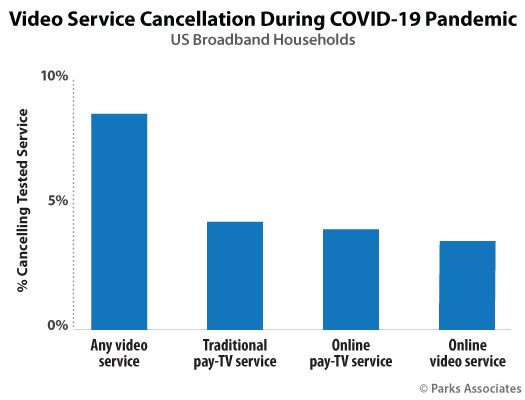 Video Service Cancellation During COVID-19 Pandemic
US Broadband Households

% Cancelling Tested Service

10%
5%
0%

Any video service
Traditional pay-TV service
Online pay-TV service
Online video service

© Parks Associates